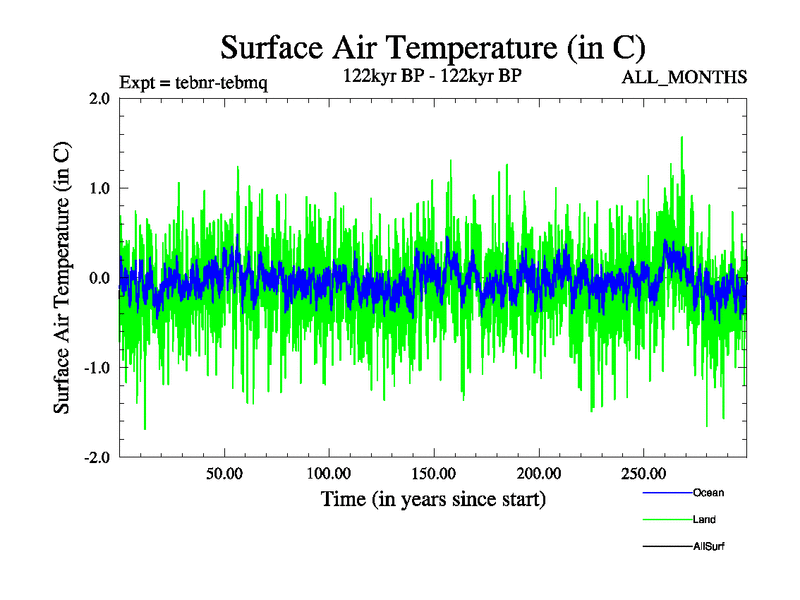 Surface Air Temperature (in C)

Expt = tebnr-tebmq

122kyr BP - 122kyr BP

ALL_MONTHS

Surface Air Temperature (in C)

2.0
1.0
0.0
-1.0
-2.0

50.00
100.00
150.00
200.00
250.00

Time (in years since start)

Ocean
Land
AllSurf